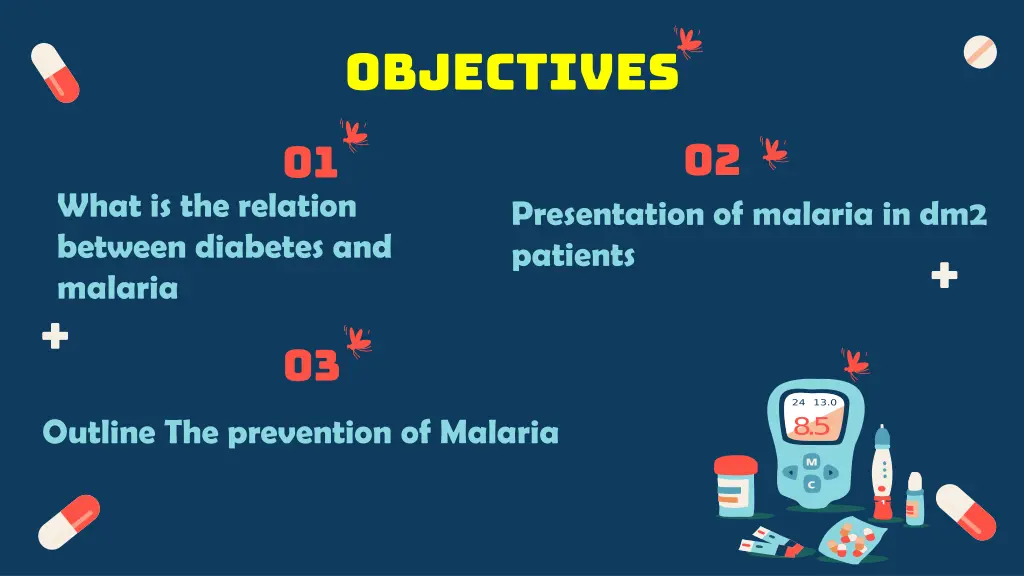 OBJECTIVES

01

What is the relation between diabetes and malaria

02

Presentation of malaria in dm2 patients

03

Outline The prevention of Malaria

24 13.0
8.5
M
C